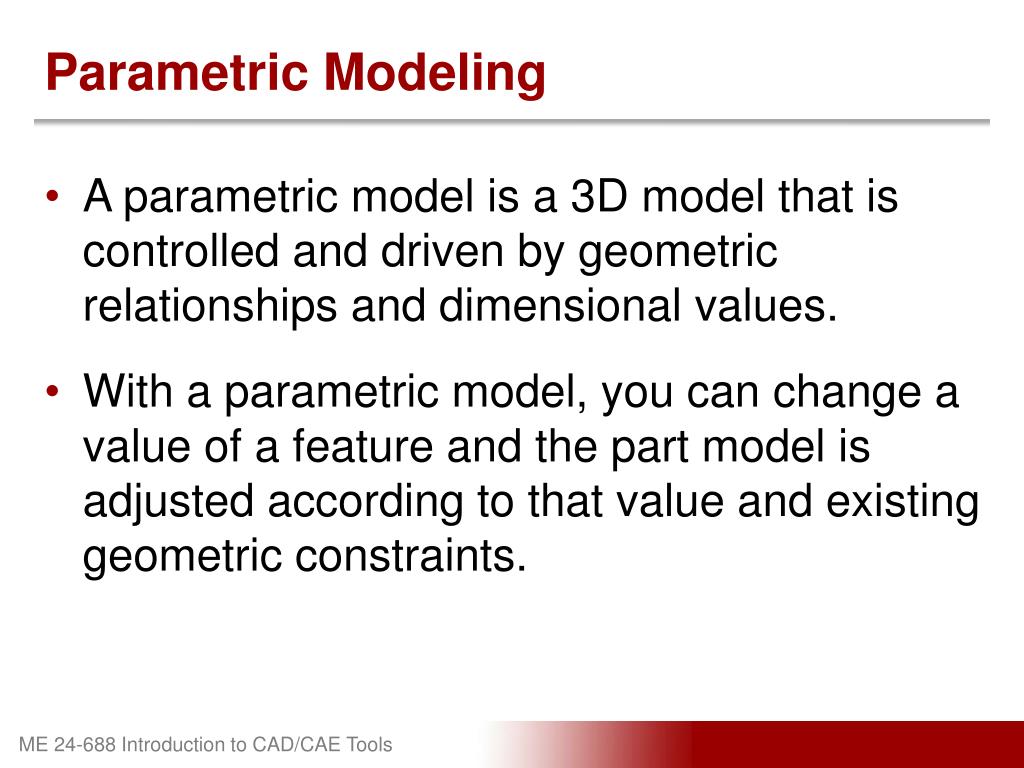 Parametric Modeling

• A parametric model is a 3D model that is controlled and driven by geometric relationships and dimensional values.

• With a parametric model, you can change a value of a feature and the part model is adjusted according to that value and existing geometric constraints.

ME 24-688 Introduction to CAD/CAE Tools